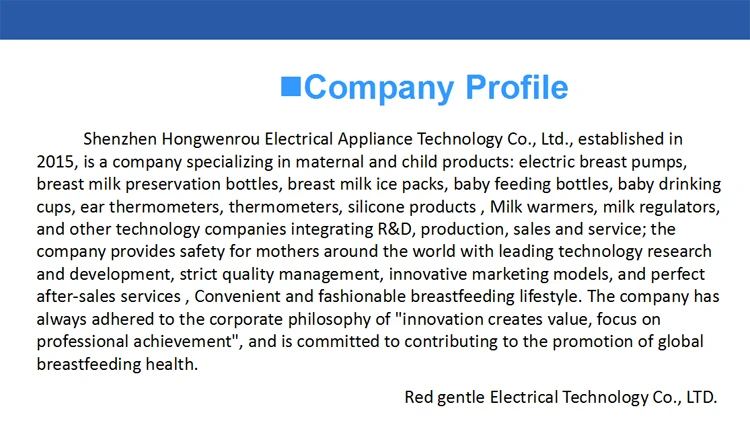 ■Company Profile

Shenzhen Hongwenrou Electrical Appliance Technology Co., Ltd., established in 2015, is a company specializing in maternal and child products: electric breast pumps, breast milk preservation bottles, breast milk ice packs, baby feeding bottles, baby drinking cups, ear thermometers, thermometers, silicone products , Milk warmers, milk regulators, and other technology companies integrating R&D, production, sales and service; the company provides safety for mothers around the world with leading technology research and development, strict quality management, innovative marketing models, and perfect after-sales services , Convenient and fashionable breastfeeding lifestyle. The company has always adhered to the corporate philosophy of "innovation creates value, focus on professional achievement", and is committed to contributing to the promotion of global breastfeeding health.

Red gentle Electrical Technology Co., LTD.